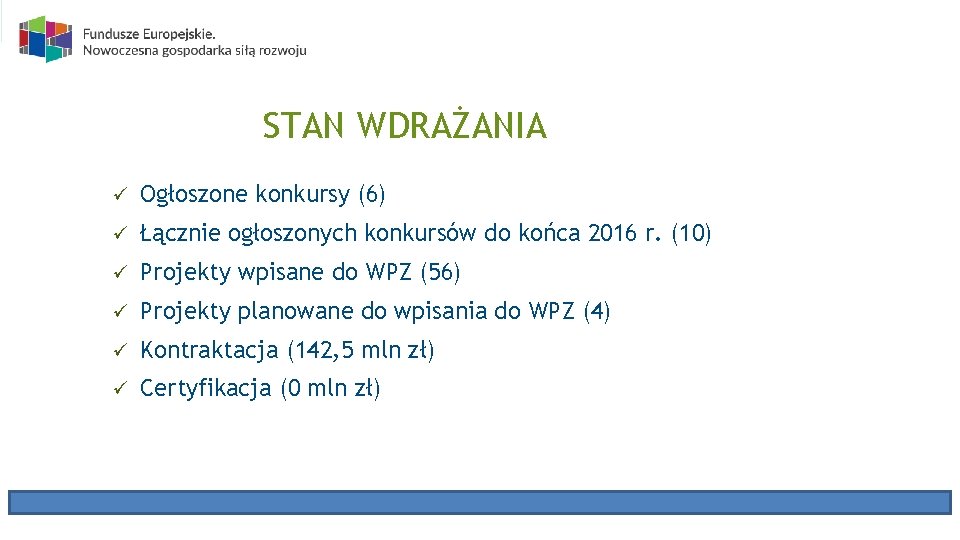 Fundusze Europejskie.
Nowoczesna gospodarka siłą rozwoju

STAN WDRAŻANIA

✓ Ogłoszone konkursy (6)

✓ Łącznie ogłoszonych konkursów do końca 2016 r. (10)

✓ Projekty wpisane do WPZ (56)

✓ Projekty planowane do wpisania do WPZ (4)

✓ Kontraktacja (142,5 mln zł)

✓ Certyfikacja (0 mln zł)